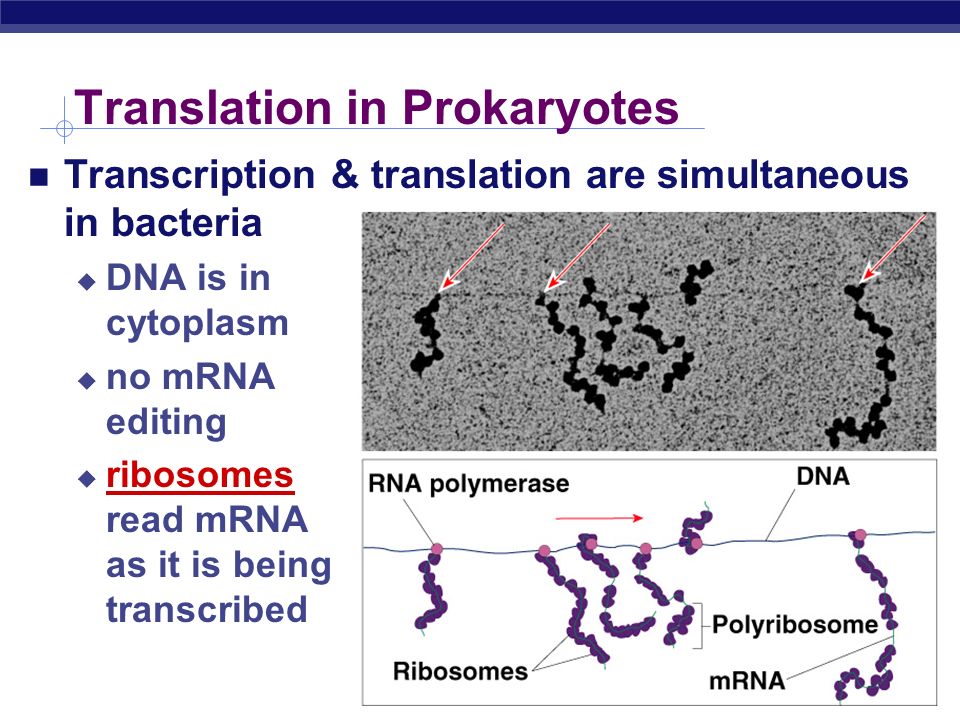 Translation in Prokaryotes

Transcription & translation are simultaneous in bacteria

DNA is in cytoplasm

no mRNA editing

ribosomes read mRNA as it is being transcribed

RNA polymerase

DNA

Polyribosome

Ribosomes

mRNA